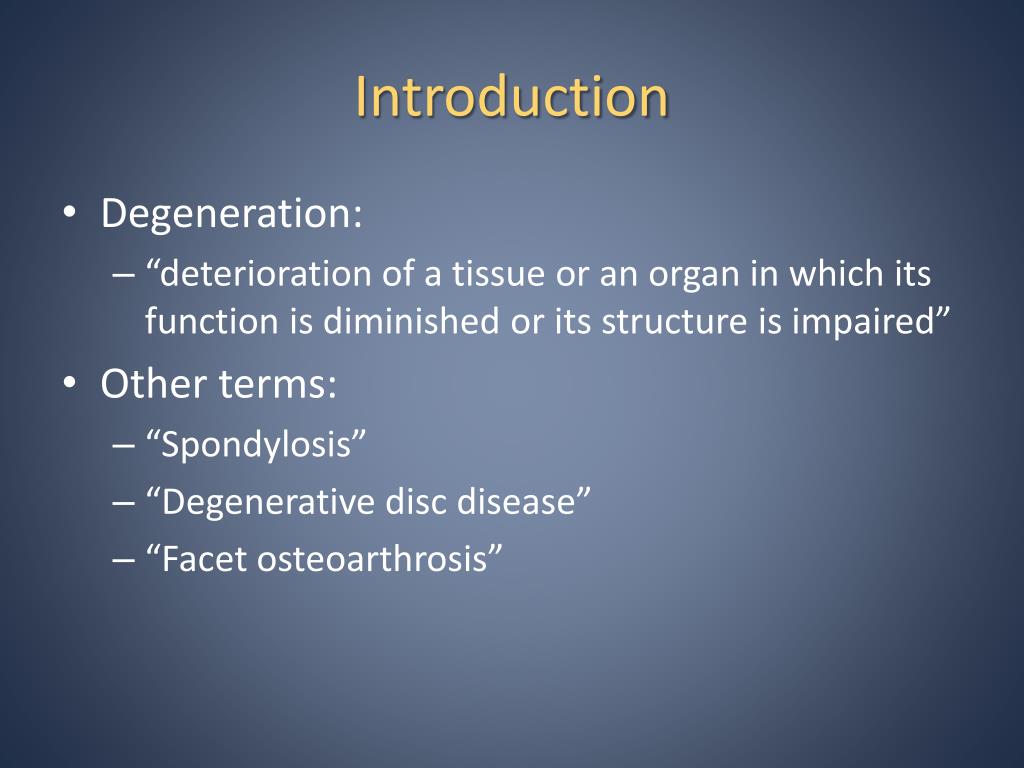 Introduction

• Degeneration:
– “deterioration of a tissue or an organ in which its function is diminished or its structure is impaired”

• Other terms:
– “Spondylosis”
– “Degenerative disc disease”
– “Facet osteoarthrosis”